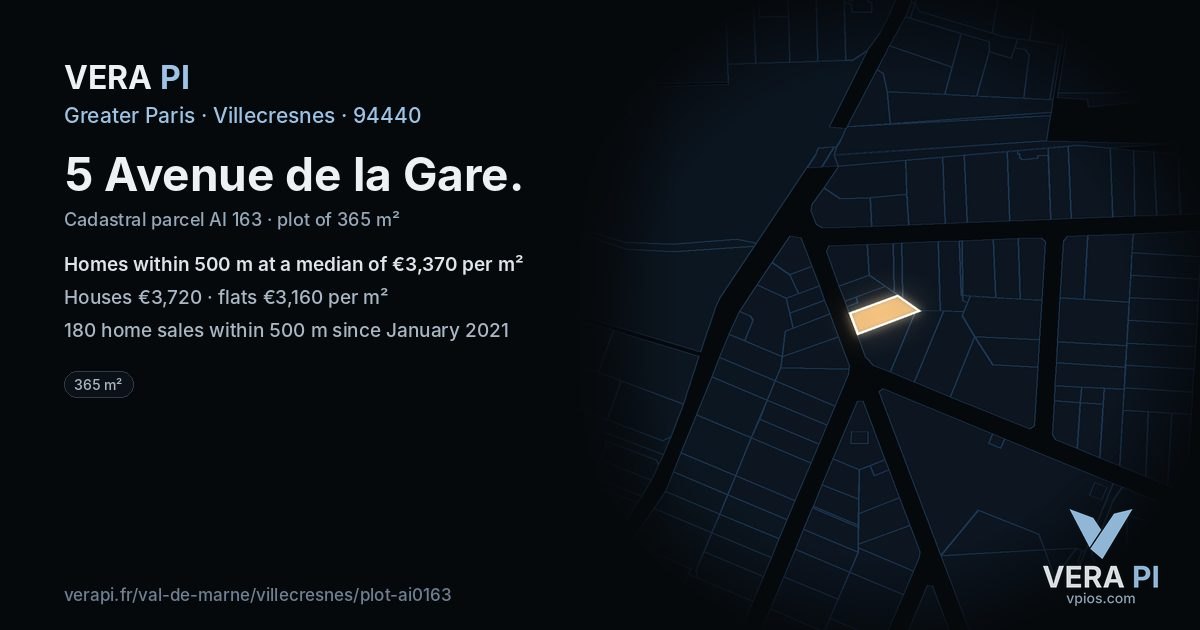 VERA PI

Greater Paris · Villecresnes · 94440

5 Avenue de la Gare.

Cadastral parcel AI 163 · plot of 365 m²

Homes within 500 m at a median of €3,370 per m²

Houses €3,720 · flats €3,160 per m²

180 home sales within 500 m since January 2021

365 m²

verapi.fr/val-de-marne/villecresnes/plot-ai0163

VERA PI
vpios.com